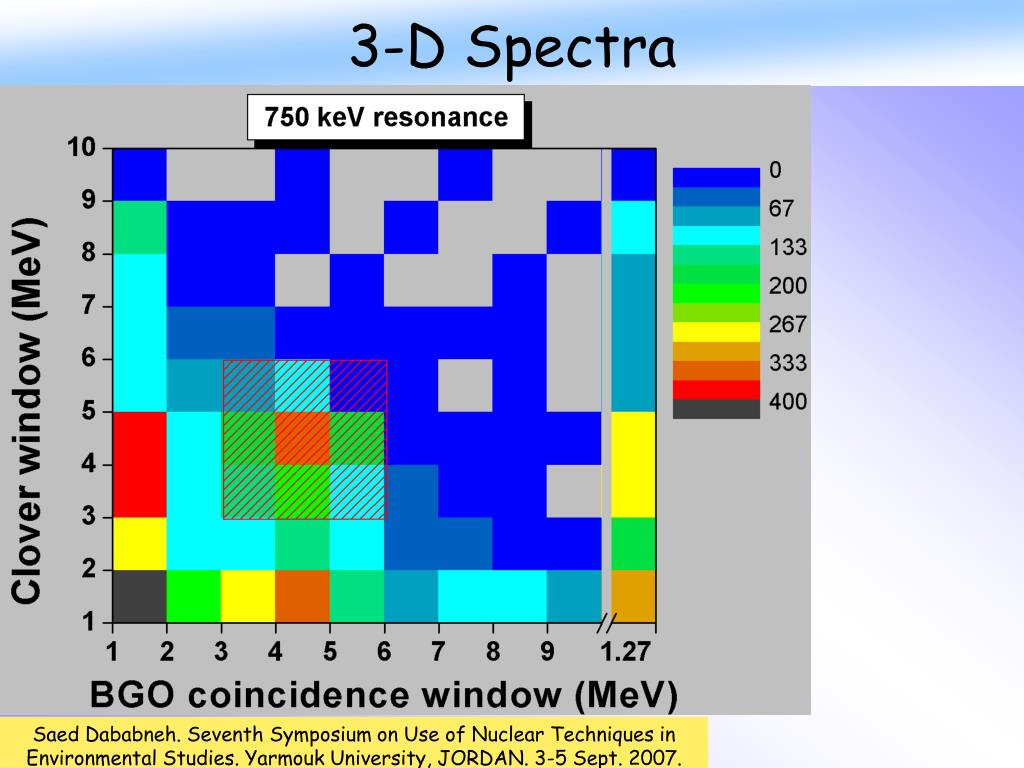 3-D Spectra

750 keV resonance

Clover window (MeV)

10
9
8
7
6
5
4
3
2
1

1 2 3 4 5 6 7 8 9 1.27

BGO coincidence window (MeV)

0
67
133
200
267
333
400

Saed Dababneh. Seventh Symposium on Use of Nuclear Techniques in Environmental Studies. Yarmouk University, JORDAN. 3-5 Sept. 2007.